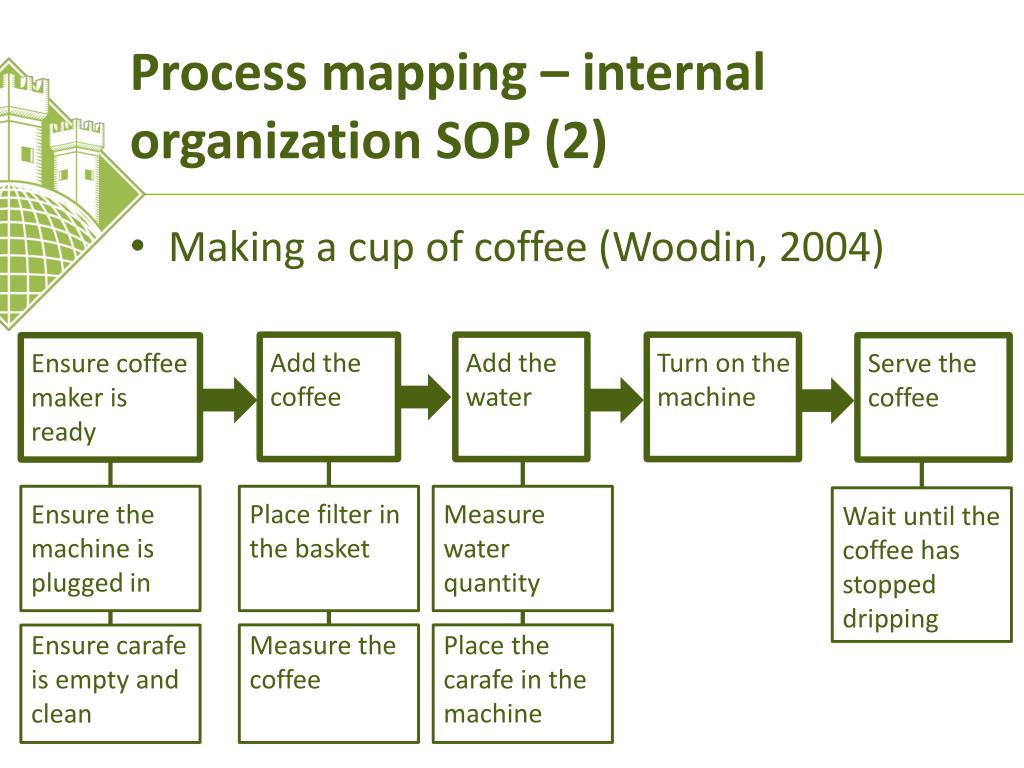 Process mapping – internal organization SOP (2)

• Making a cup of coffee (Woodin, 2004)

Ensure coffee maker is ready

Ensure the machine is plugged in

Ensure carafe is empty and clean

Add the coffee

Place filter in the basket

Measure the coffee

Add the water

Measure water quantity

Place the carafe in the machine

Turn on the machine

Serve the coffee

Wait until the coffee has stopped dripping